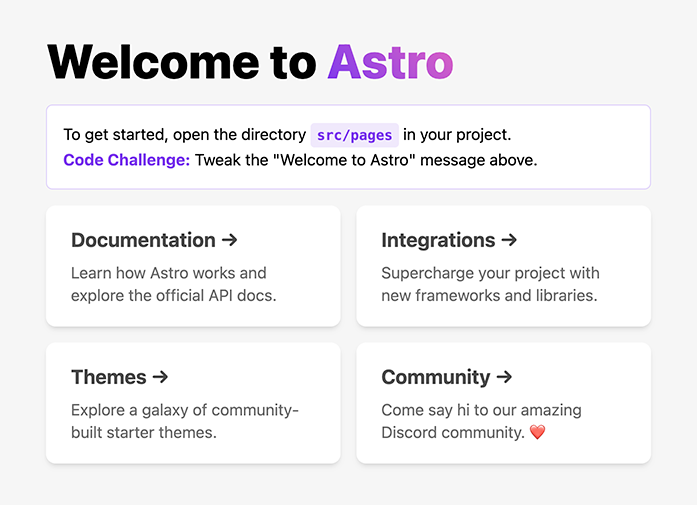 Welcome to Astro

To get started, open the directory src/pages in your project.
Code Challenge: Tweak the "Welcome to Astro" message above.

Documentation →

Learn how Astro works and explore the official API docs.

Integrations →

Supercharge your project with new frameworks and libraries.

Themes →

Explore a galaxy of community-built starter themes.

Community →

Come say hi to our amazing Discord community. ❤️